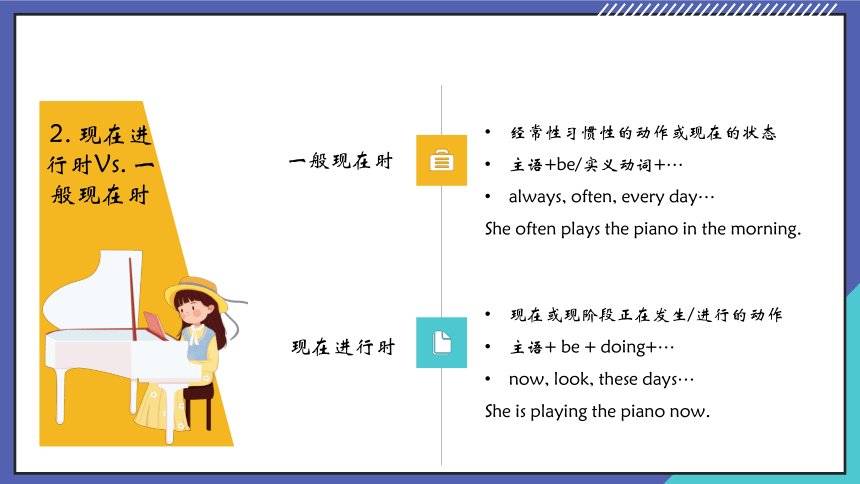 2. 现在进行时Vs. 一般现在时

一般现在时

• 经常性习惯性的动作或现在的状态
• 主语+be/实义动词+…
• always, often, every day…

She often plays the piano in the morning.

现在进行时

• 现在或现阶段正在发生/进行的动作
• 主语+ be + doing+…
• now, look, these days…

She is playing the piano now.